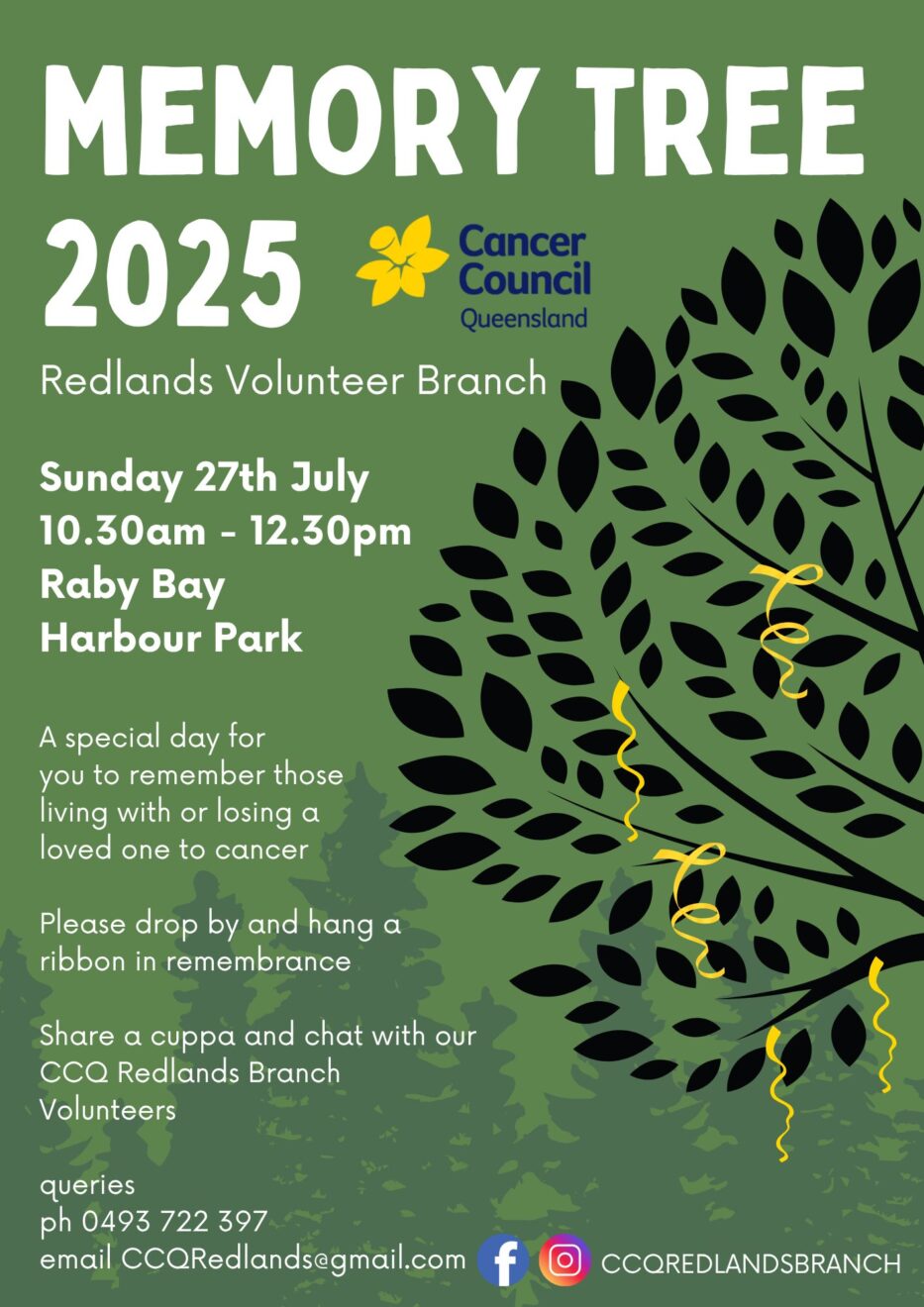 MEMORY TREE 2025

Cancer Council Queensland

Redlands Volunteer Branch

Sunday 27th July
10.30am - 12.30pm
Raby Bay
Harbour Park

A special day for you to remember those living with or losing a loved one to cancer

Please drop by and hang a ribbon in remembrance

Share a cuppa and chat with our CCQ Redlands Branch Volunteers

queries
ph 0493 722 397
email CCQRedlands@gmail.com

CCQREDLANDSBRANCH